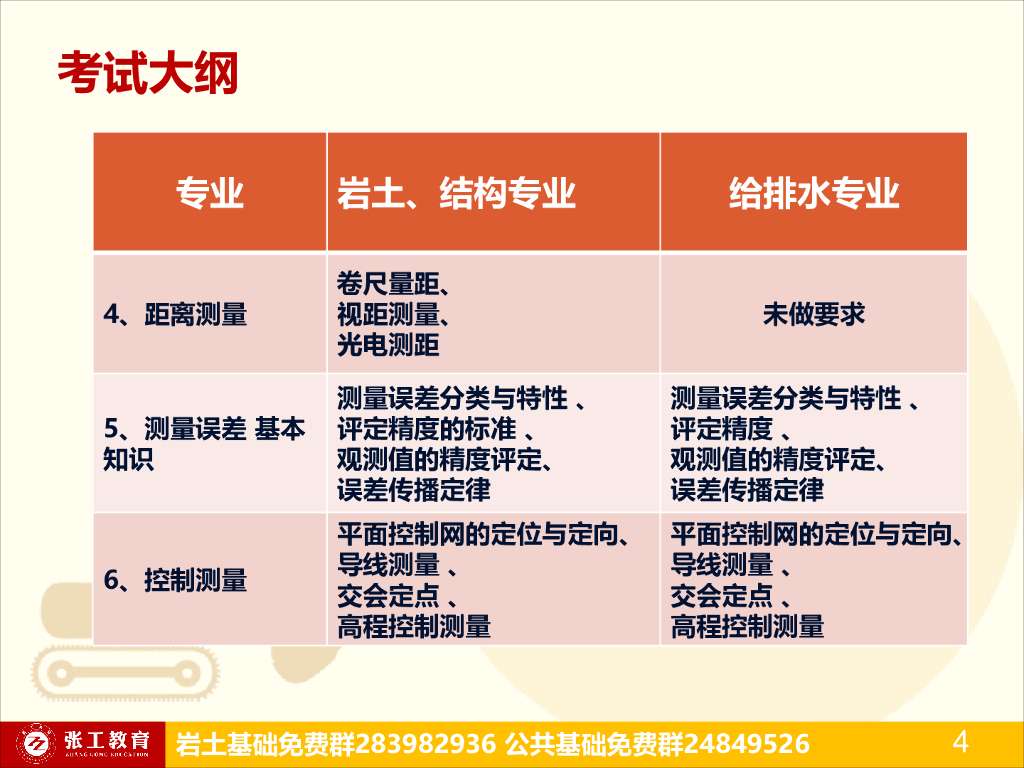 考试大纲

| 专业 | 岩土、结构专业 | 给排水专业 |
|---|---|---|
| 4、距离测量 | 卷尺量距、视距测量、光电测距 | 未做要求 |
| 5、测量误差 基本知识 | 测量误差分类与特性 、评定精度的标准 、观测值的精度评定、误差传播定律 | 测量误差分类与特性 、评定精度 、观测值的精度评定、误差传播定律 |
| 6、控制测量 | 平面控制网的定位与定向、导线测量 、交会定点 、高程控制测量 | 平面控制网的定位与定向、导线测量 、交会定点 、高程控制测量 |

张工教育 ZHANG GONG EDUCATION

岩土基础免费群283982936 公共基础免费群24849526

4